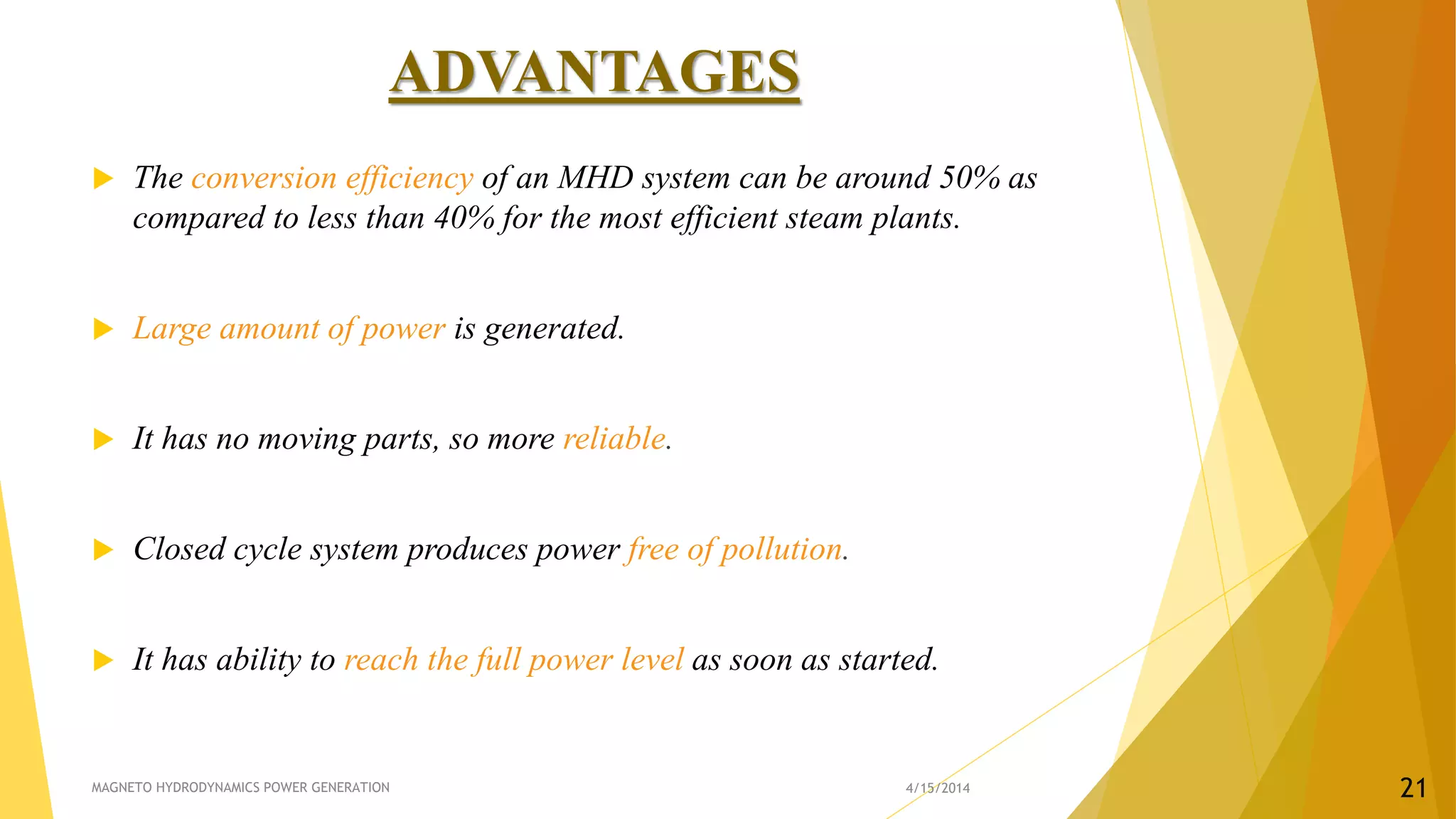 ADVANTAGES

The conversion efficiency of an MHD system can be around 50% as compared to less than 40% for the most efficient steam plants.

Large amount of power is generated.

It has no moving parts, so more reliable.

Closed cycle system produces power free of pollution.

It has ability to reach the full power level as soon as started.

MAGNETO HYDRODYNAMICS POWER GENERATION

4/15/2014

21